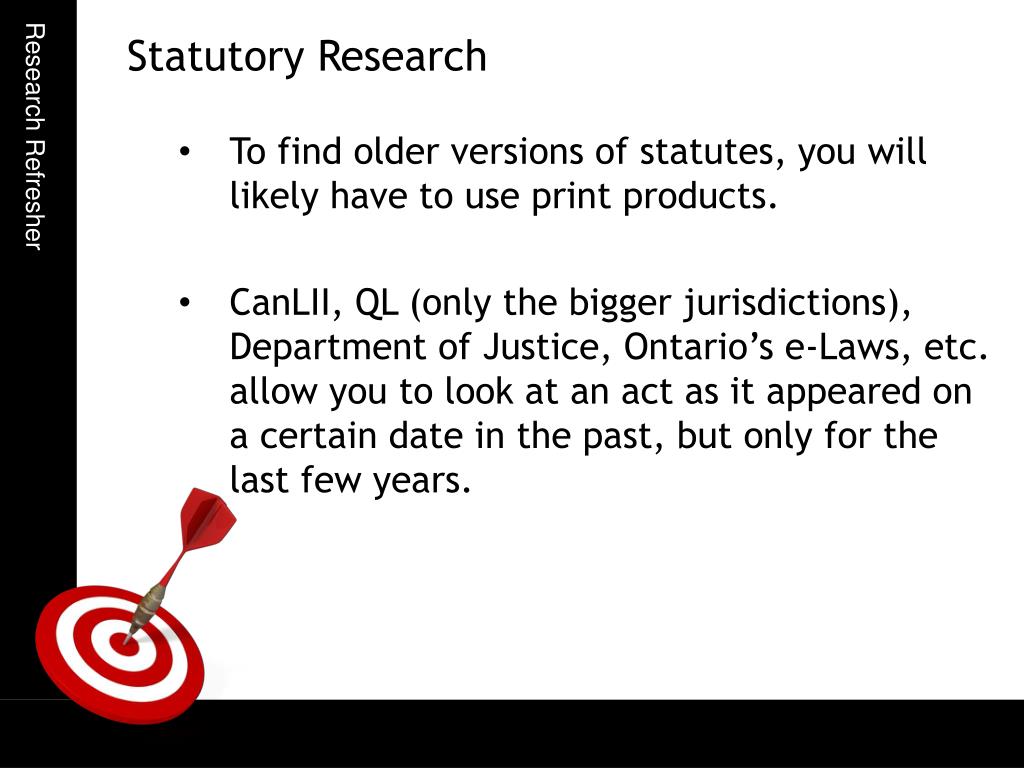 Research Refresher

Statutory Research

• To find older versions of statutes, you will likely have to use print products.

• CanLII, QL (only the bigger jurisdictions), Department of Justice, Ontario's e-Laws, etc. allow you to look at an act as it appeared on a certain date in the past, but only for the last few years.